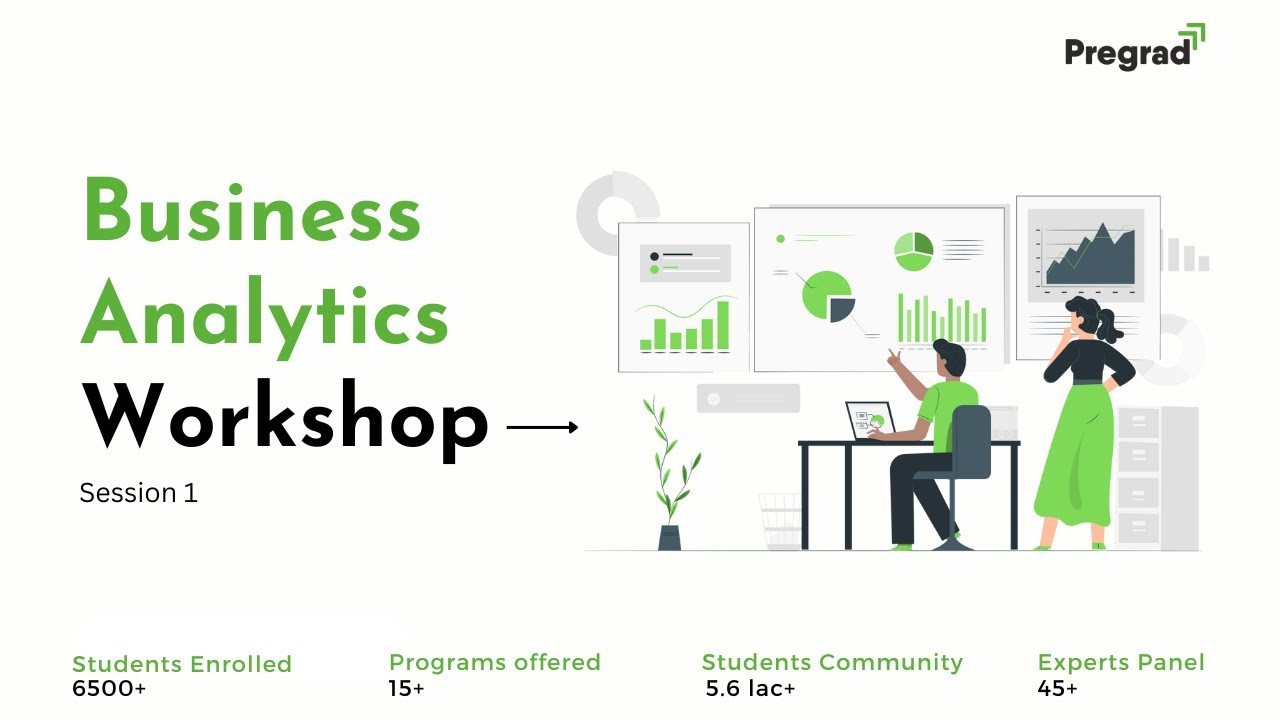 Pregrad

Business Analytics Workshop

Session 1

Students Enrolled
6500+

Programs offered
15+

Students Community
5.6 lac+

Experts Panel
45+